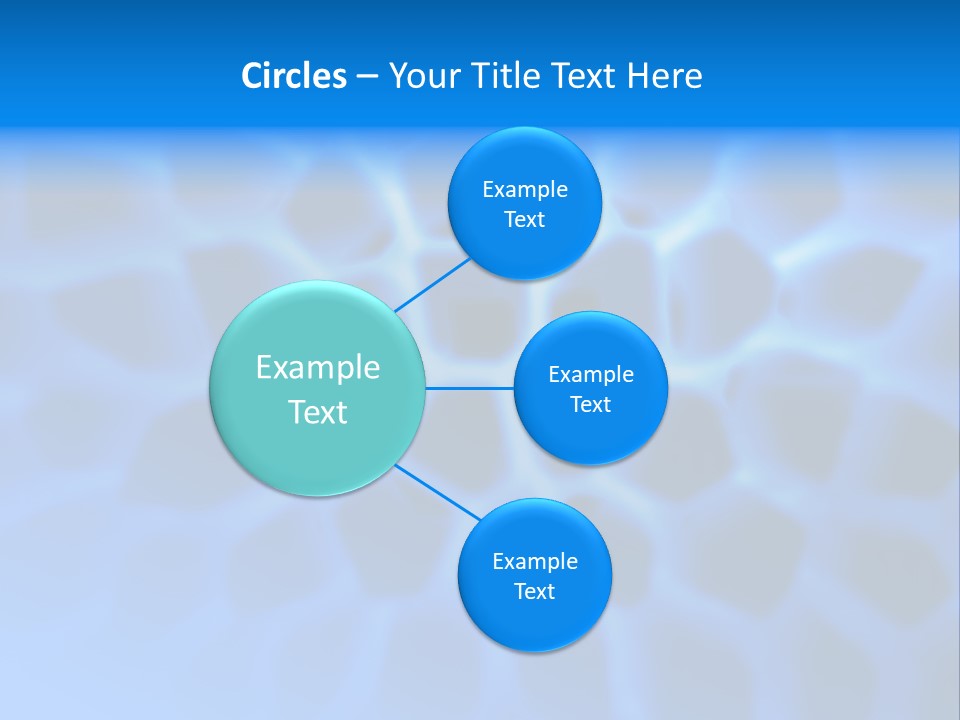 Circles – Your Title Text Here

Example Text

Example Text

Example Text

Example Text